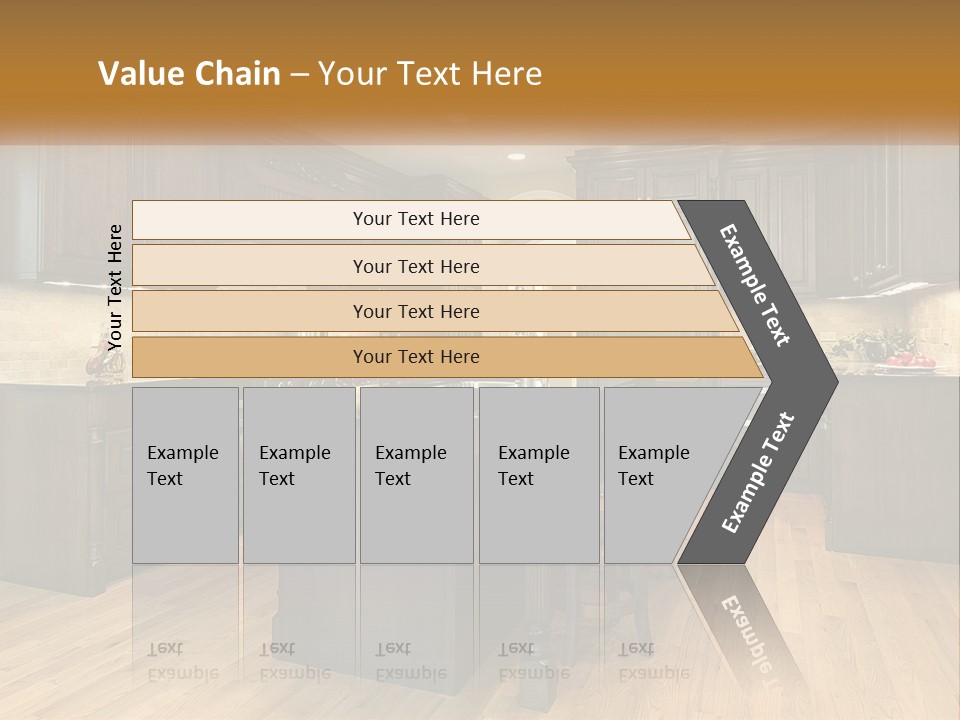 Value Chain – Your Text Here

Your Text Here

Your Text Here

Your Text Here

Your Text Here

Your Text Here

Example Text

Example Text

Example Text

Example Text

Example Text

Example Text

Example Text